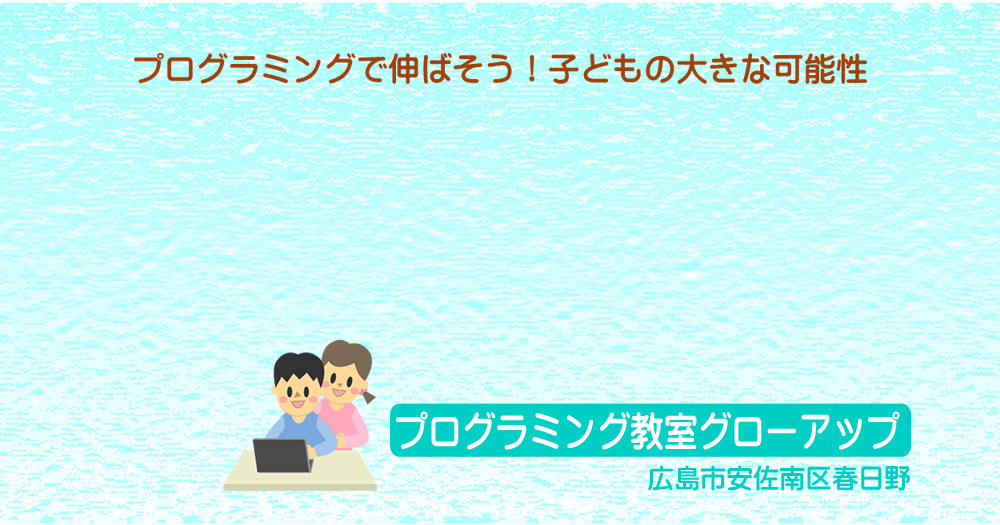 プログラミングで伸ばそう！子どもの大きな可能性

プログラミング教室グローアップ
広島市安佐南区春日野